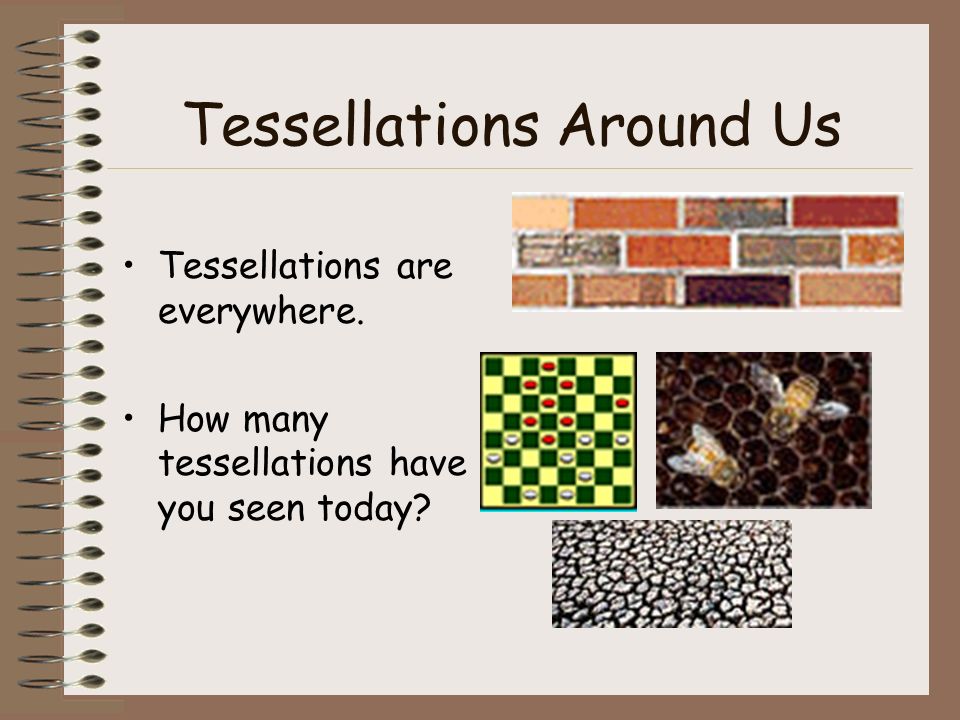 Tessellations Around Us

• Tessellations are everywhere.

• How many tessellations have you seen today?